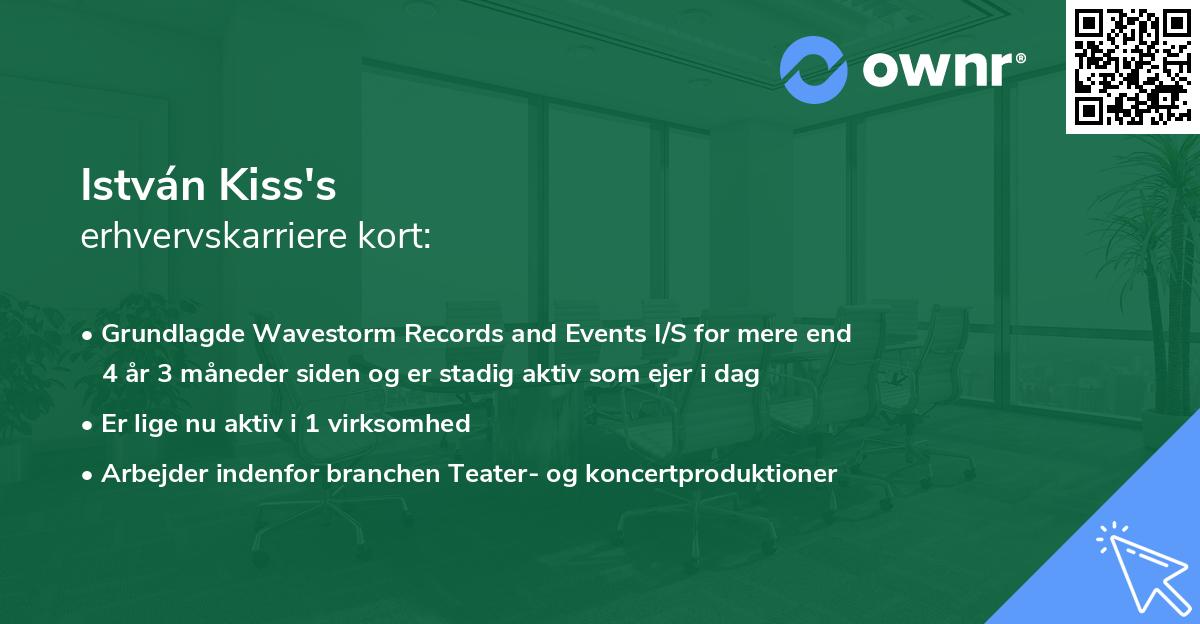 ownr®

István Kiss's
erhvervskarriere kort:

• Grundlagde Wavestorm Records and Events I/S for mere end 4 år 3 måneder siden og er stadig aktiv som ejer i dag

• Er lige nu aktiv i 1 virksomhed

• Arbejder indenfor branchen Teater- og koncertproduktioner